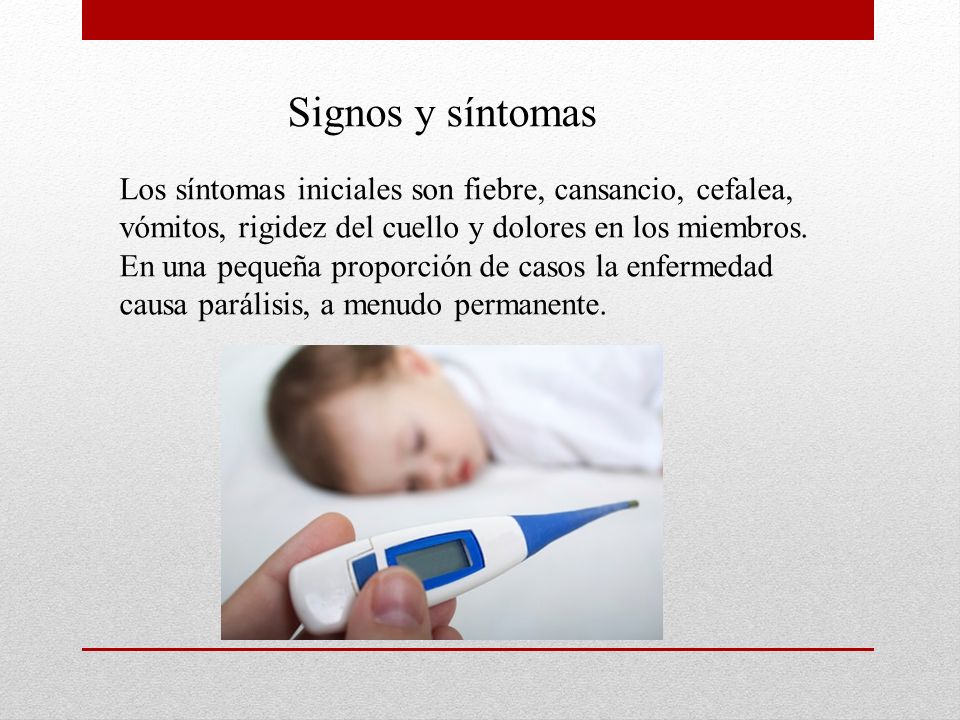 Signos y síntomas

Los síntomas iniciales son fiebre, cansancio, cefalea, vómitos, rigidez del cuello y dolores en los miembros. En una pequeña proporción de casos la enfermedad causa parálisis, a menudo permanente.